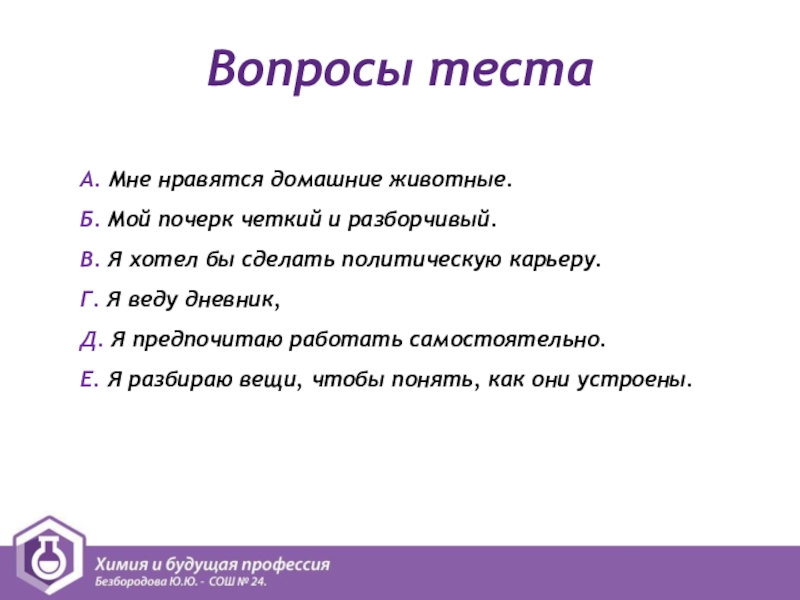 Вопросы теста

А. Мне нравятся домашние животные.

Б. Мой почерк четкий и разборчивый.

В. Я хотел бы сделать политическую карьеру.

Г. Я веду дневник,

Д. Я предпочитаю работать самостоятельно.

Е. Я разбираю вещи, чтобы понять, как они устроены.

Химия и будущая профессия
Безбородова Ю.Ю. - СОШ № 24.